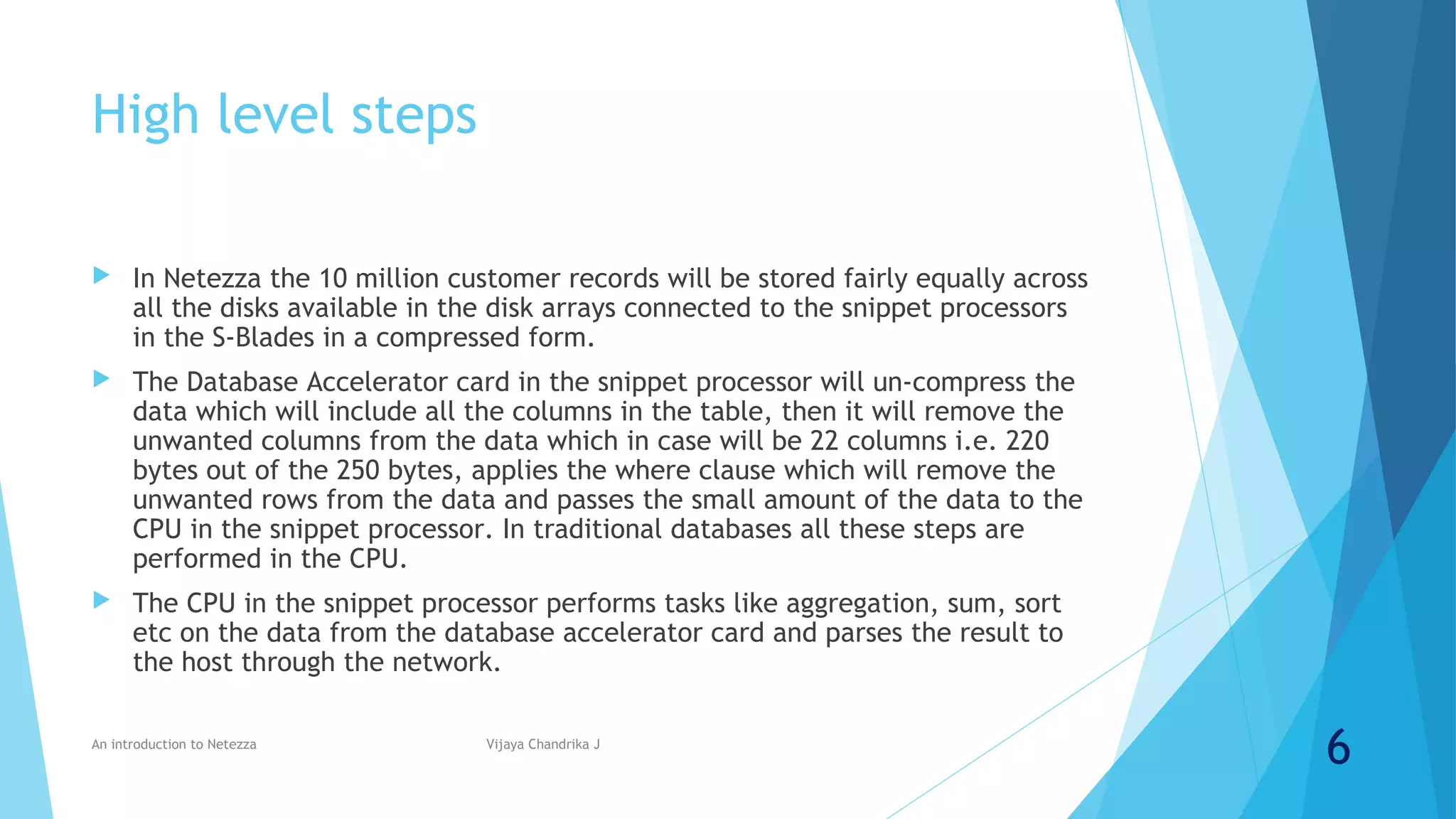 High level steps

In Netezza the 10 million customer records will be stored fairly equally across all the disks available in the disk arrays connected to the snippet processors in the S-Blades in a compressed form.

The Database Accelerator card in the snippet processor will un-compress the data which will include all the columns in the table, then it will remove the unwanted columns from the data which in case will be 22 columns i.e. 220 bytes out of the 250 bytes, applies the where clause which will remove the unwanted rows from the data and passes the small amount of the data to the CPU in the snippet processor. In traditional databases all these steps are performed in the CPU.

The CPU in the snippet processor performs tasks like aggregation, sum, sort etc on the data from the database accelerator card and parses the result to the host through the network.

An introduction to Netezza

Vijaya Chandrika J

6